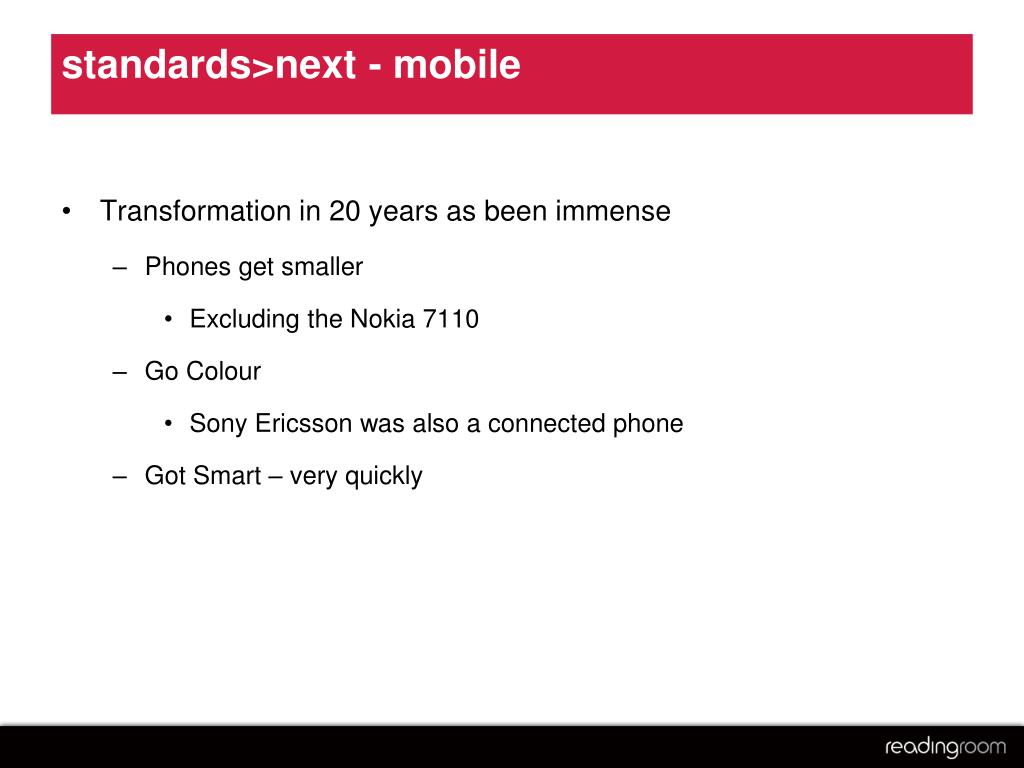 standards>next - mobile

• Transformation in 20 years as been immense

– Phones get smaller

• Excluding the Nokia 7110

– Go Colour

• Sony Ericsson was also a connected phone

– Got Smart – very quickly

readingroom